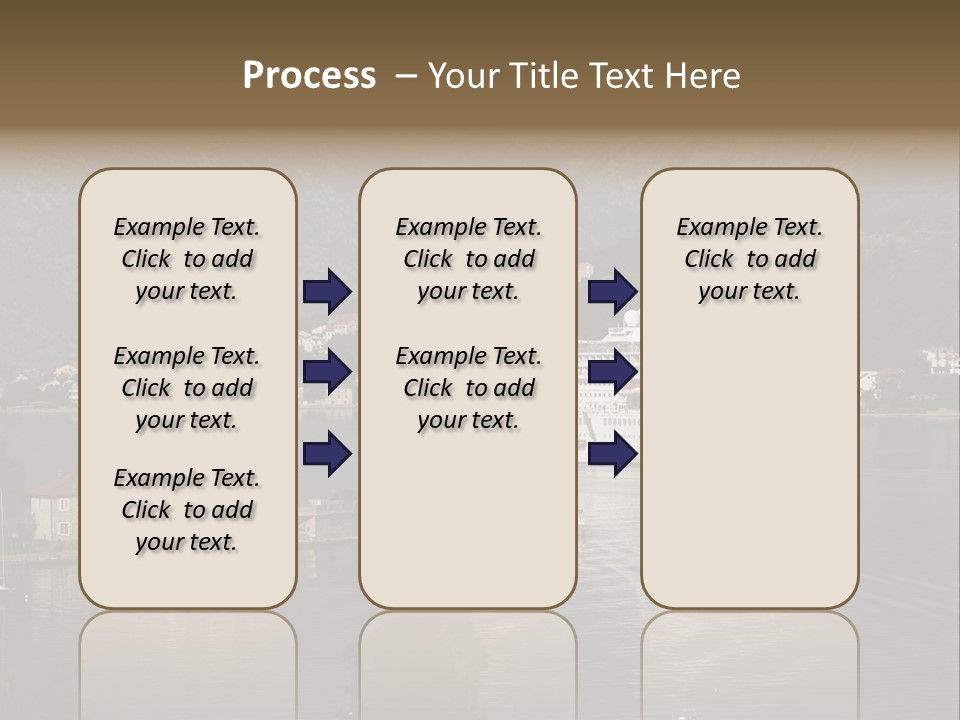 Process – Your Title Text Here

Example Text. Click to add your text.

Example Text. Click to add your text.

Example Text. Click to add your text.

Example Text. Click to add your text.

Example Text. Click to add your text.

Example Text. Click to add your text.